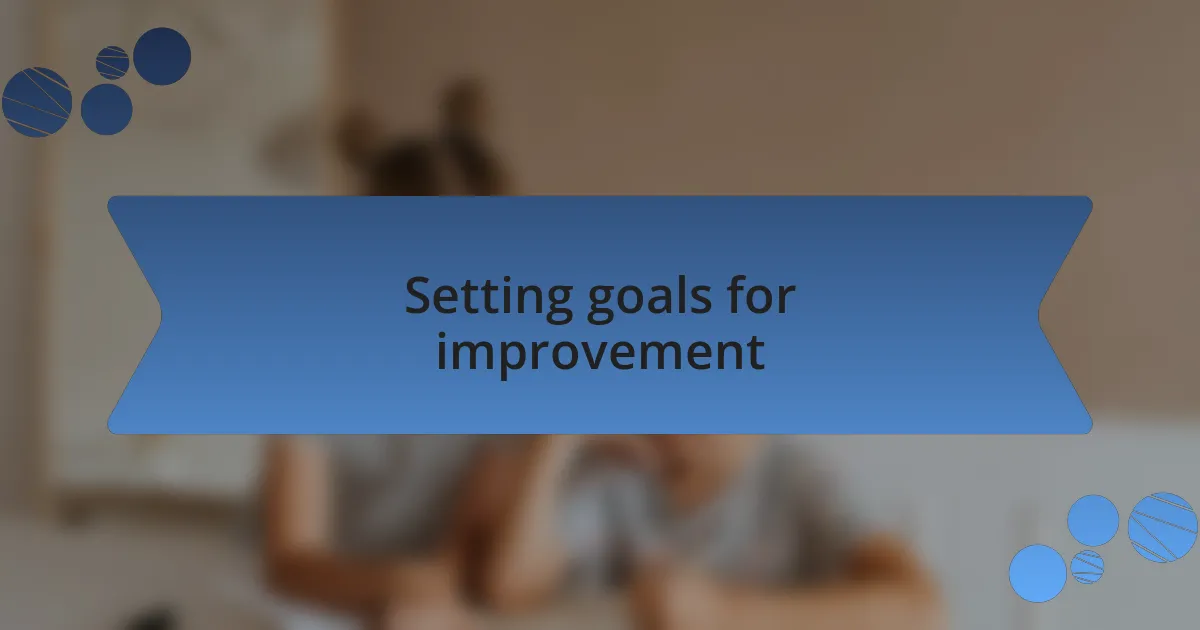 Setting goals for improvement